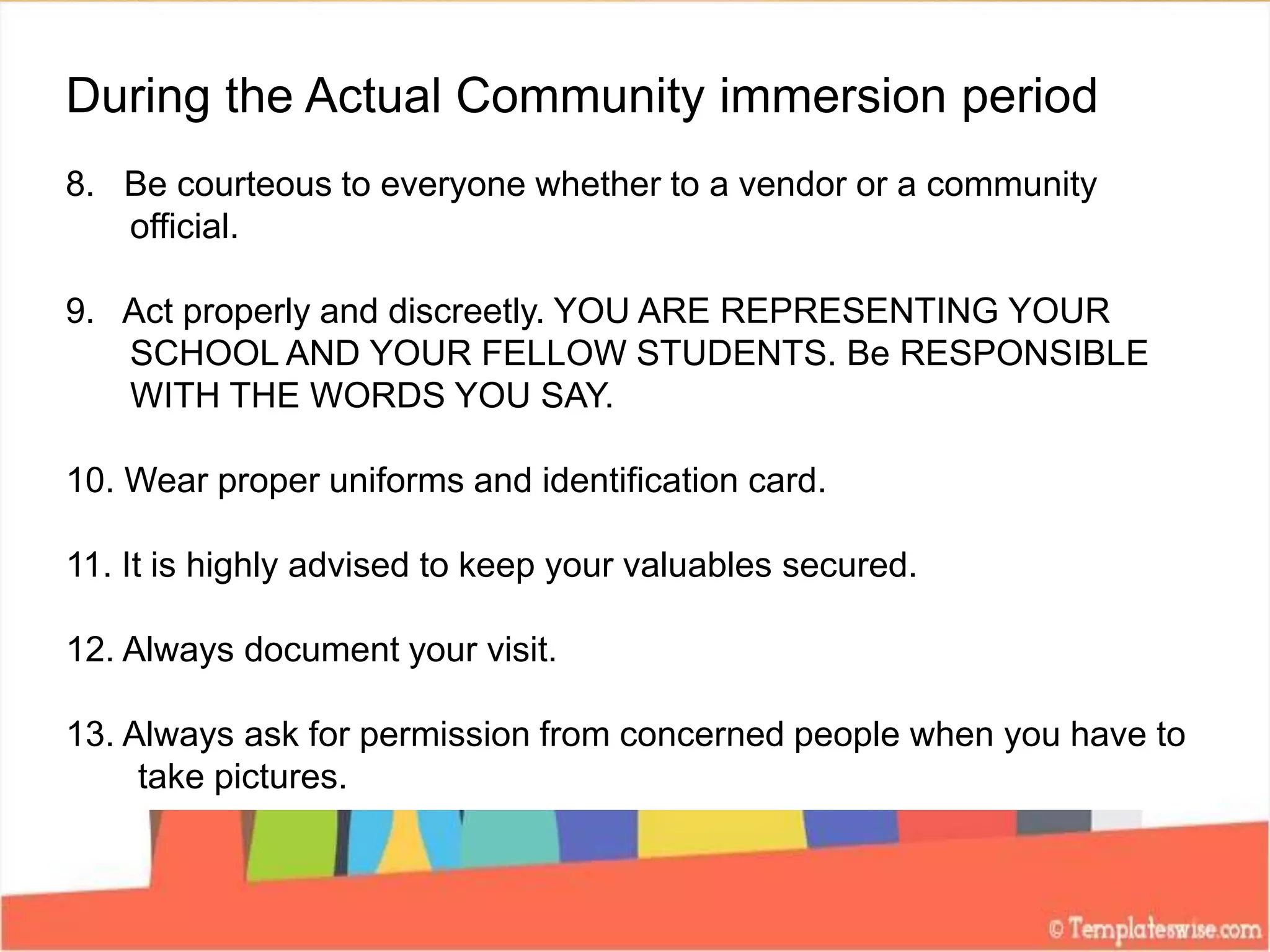 During the Actual Community immersion period

8. Be courteous to everyone whether to a vendor or a community official.

9. Act properly and discreetly. YOU ARE REPRESENTING YOUR SCHOOL AND YOUR FELLOW STUDENTS. Be RESPONSIBLE WITH THE WORDS YOU SAY.

10. Wear proper uniforms and identification card.

11. It is highly advised to keep your valuables secured.

12. Always document your visit.

13. Always ask for permission from concerned people when you have to take pictures.

© Templateswise.com